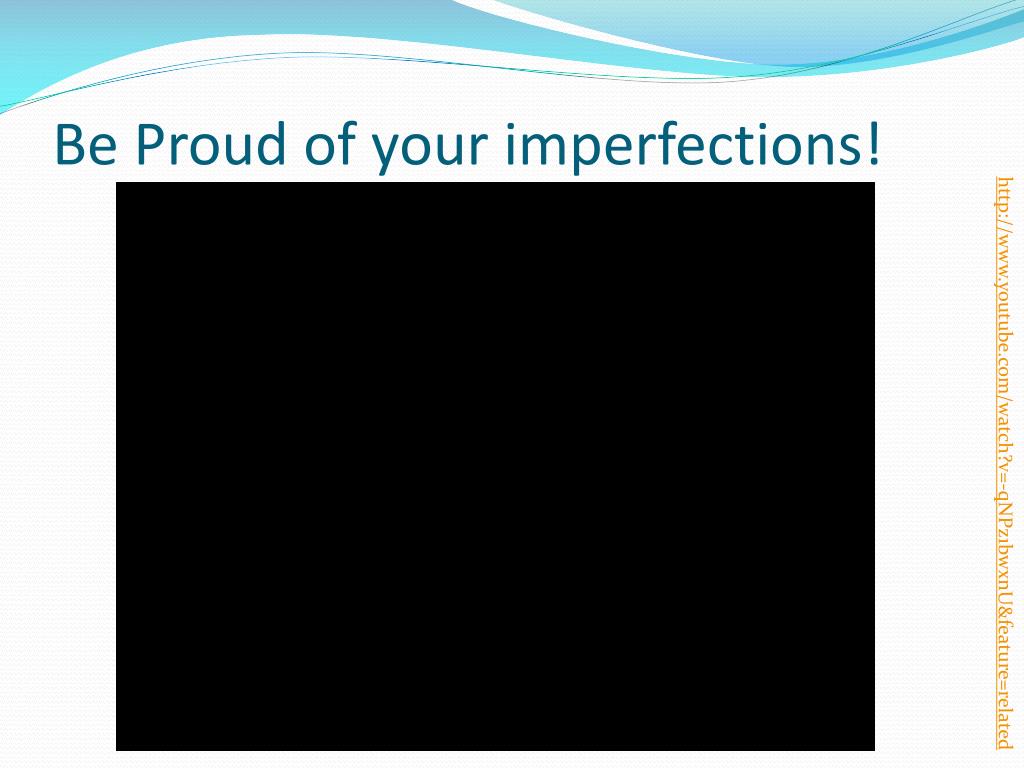 Be Proud of your imperfections!

http://www.youtube.com/watch?v=-qNPz1bwxnU&feature=related